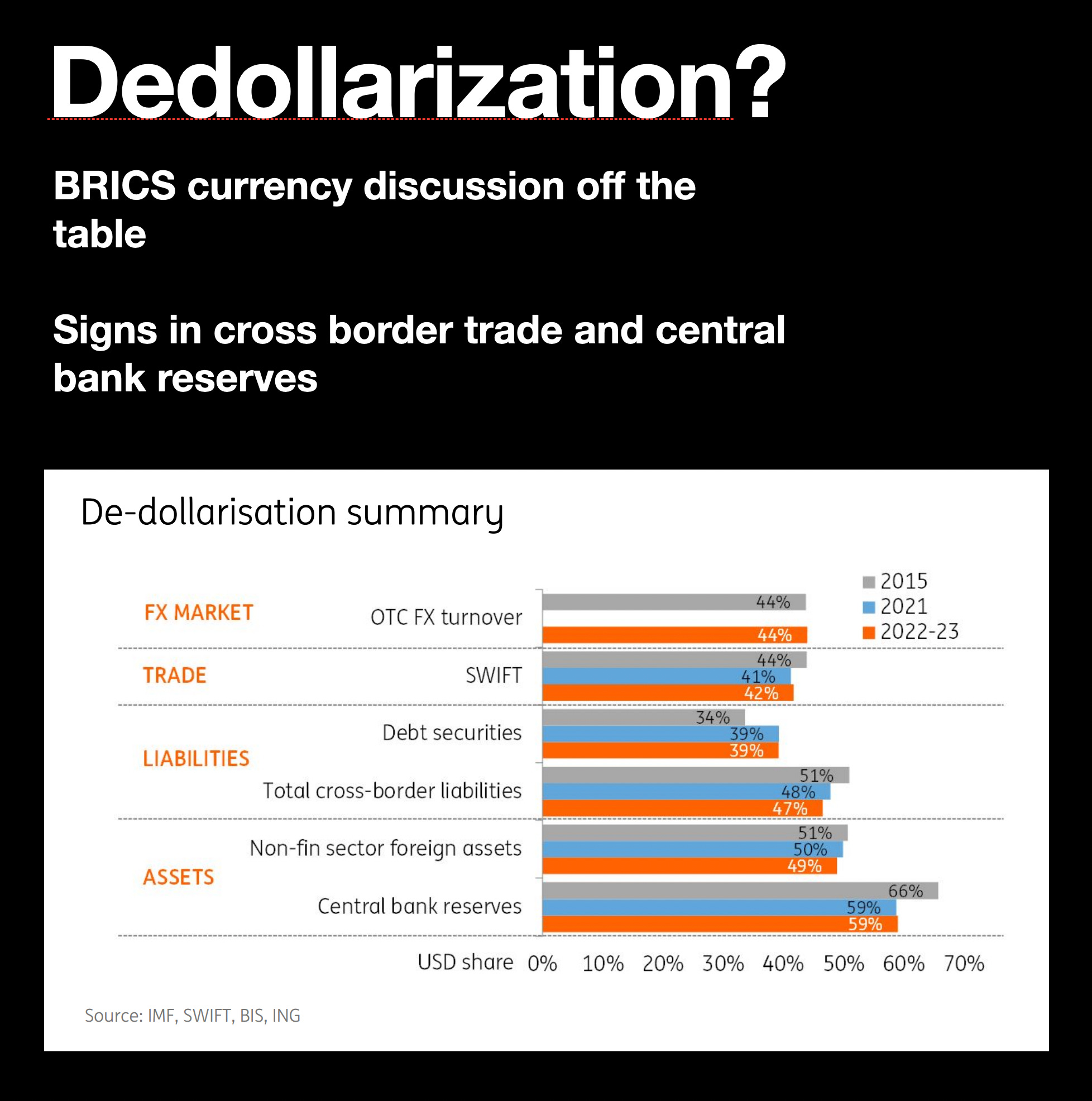 Dedollarization?

BRICS currency discussion off the table

Signs in cross border trade and central bank reserves

De-dollarisation summary

2015
2021
2022-23

FX MARKET
OTC FX turnover
44%
44%

TRADE
SWIFT
44%
41%
42%

LIABILITIES
Debt securities
34%
39%
39%

Total cross-border liabilities
51%
48%
47%

ASSETS
Non-fin sector foreign assets
51%
50%
49%

Central bank reserves
66%
59%
59%

USD share 0% 10% 20% 30% 40% 50% 60% 70%

Source: IMF, SWIFT, BIS, ING